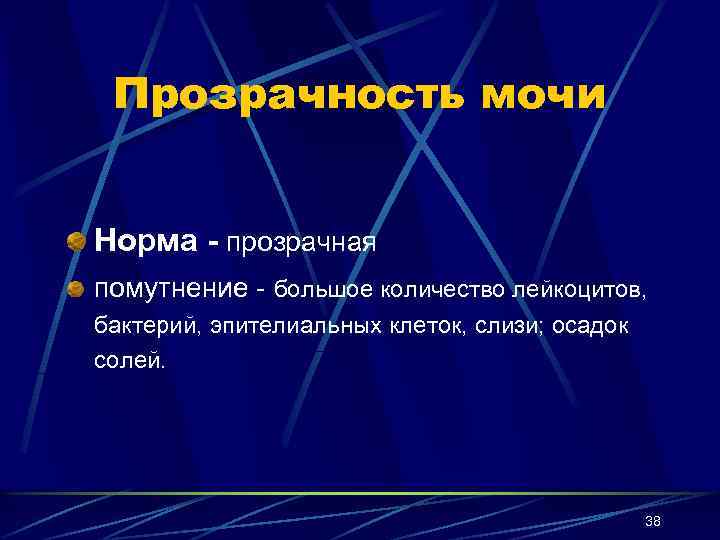 Прозрачность мочи

Норма - прозрачная

помутнение - большое количество лейкоцитов, бактерий, эпителиальных клеток, слизи; осадок солей.

38